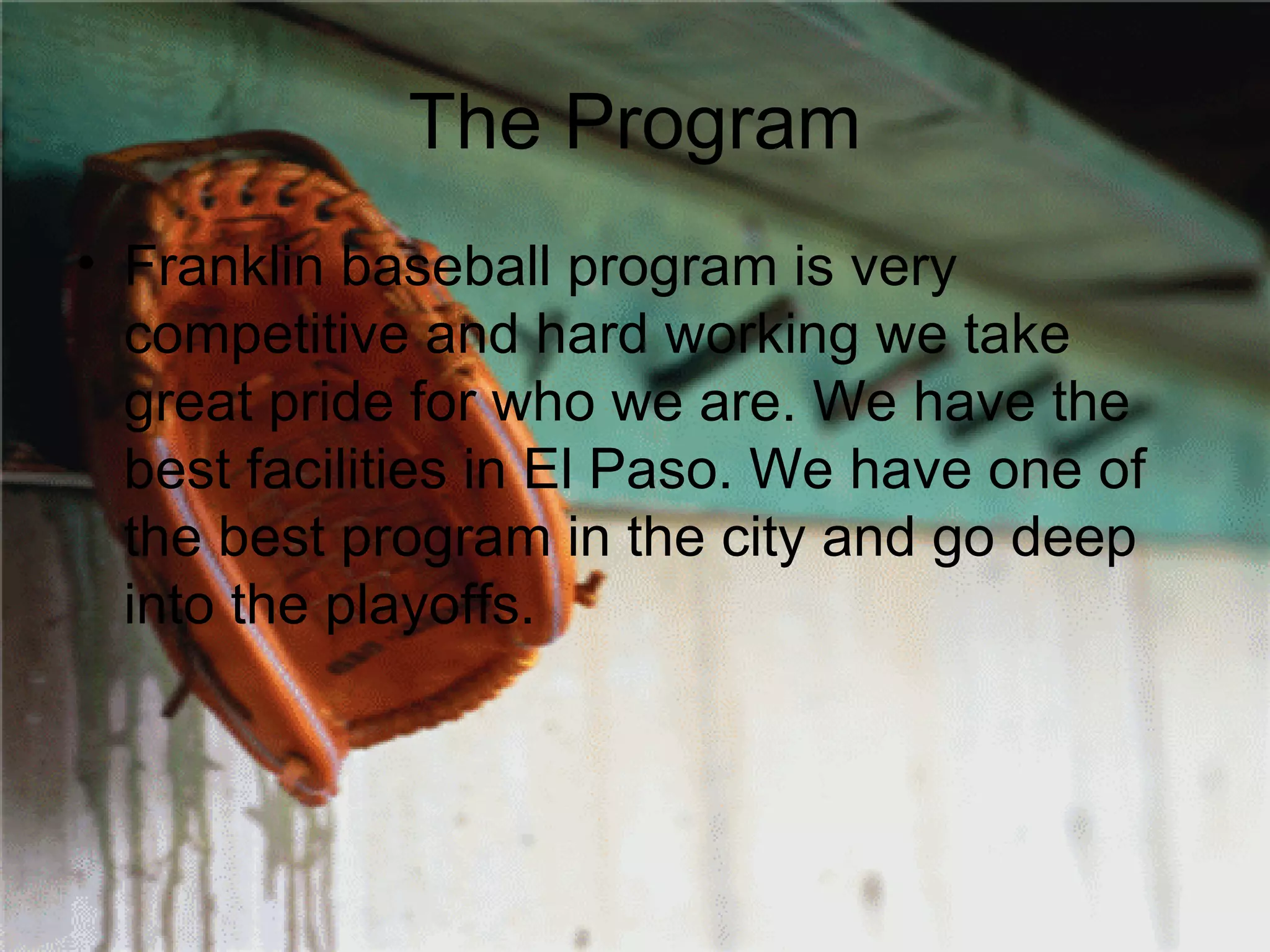 The Program

• Franklin baseball program is very competitive and hard working we take great pride for who we are. We have the best facilities in El Paso. We have one of the best program in the city and go deep into the playoffs.